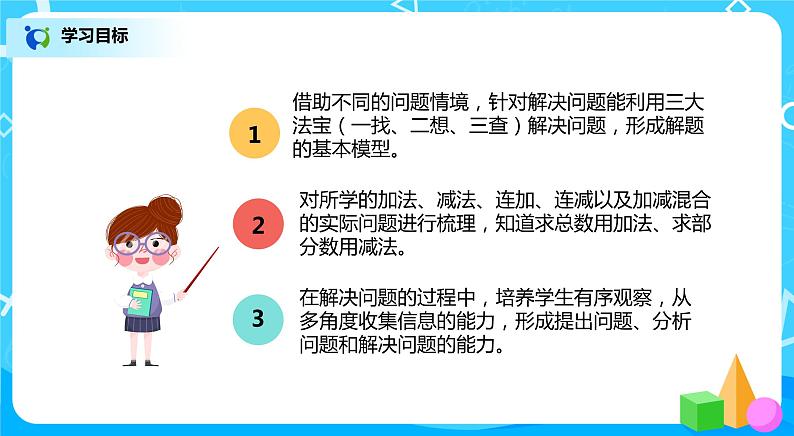 学习目标

1

借助不同的问题情境，针对解决问题能利用三大法宝（一找、二想、三查）解决问题，形成解题的基本模型。

2

对所学的加法、减法、连加、连减以及加减混合的实际问题进行梳理，知道求总数用加法、求部分数用减法。

3

在解决问题的过程中，培养学生有序观察，从多角度收集信息的能力，形成提出问题、分析问题和解决问题的能力。